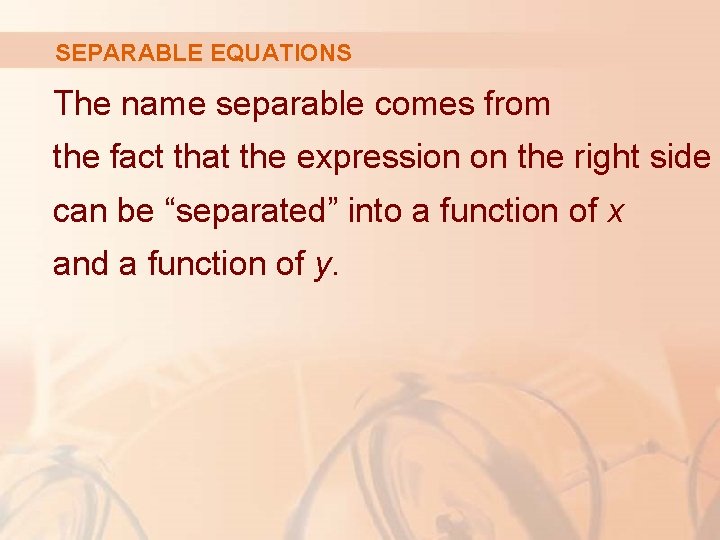 SEPARABLE EQUATIONS

The name separable comes from the fact that the expression on the right side can be “separated” into a function of $x$ and a function of $y$.